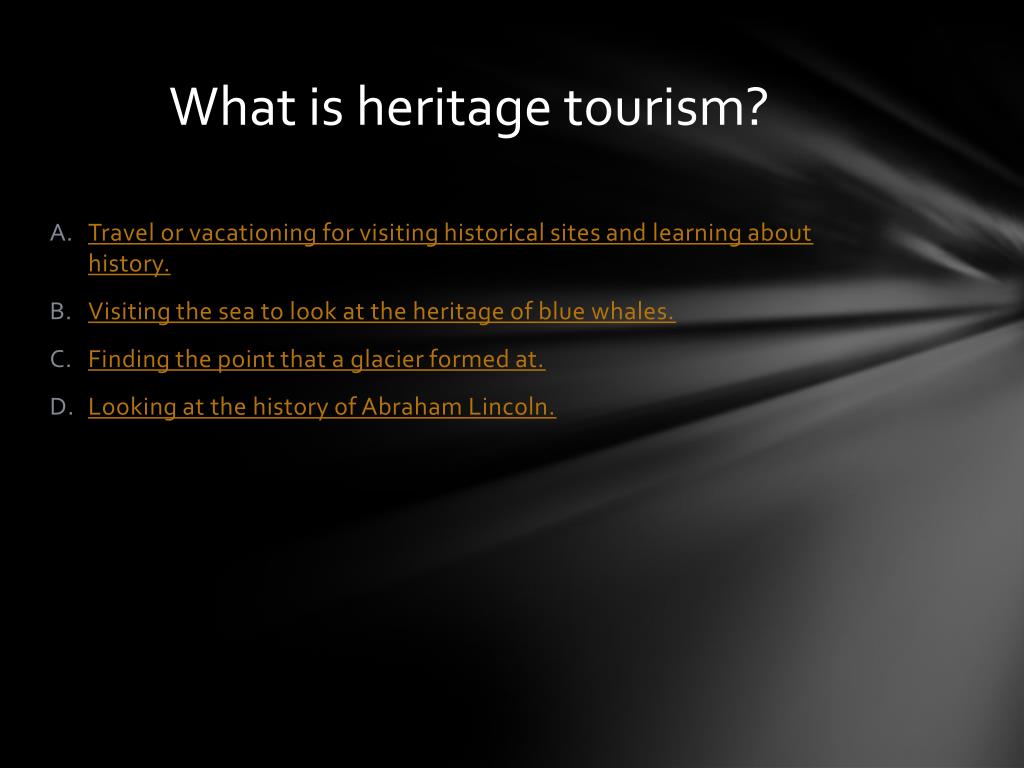 What is heritage tourism?

A. Travel or vacationing for visiting historical sites and learning about history.

B. Visiting the sea to look at the heritage of blue whales.

C. Finding the point that a glacier formed at.

D. Looking at the history of Abraham Lincoln.